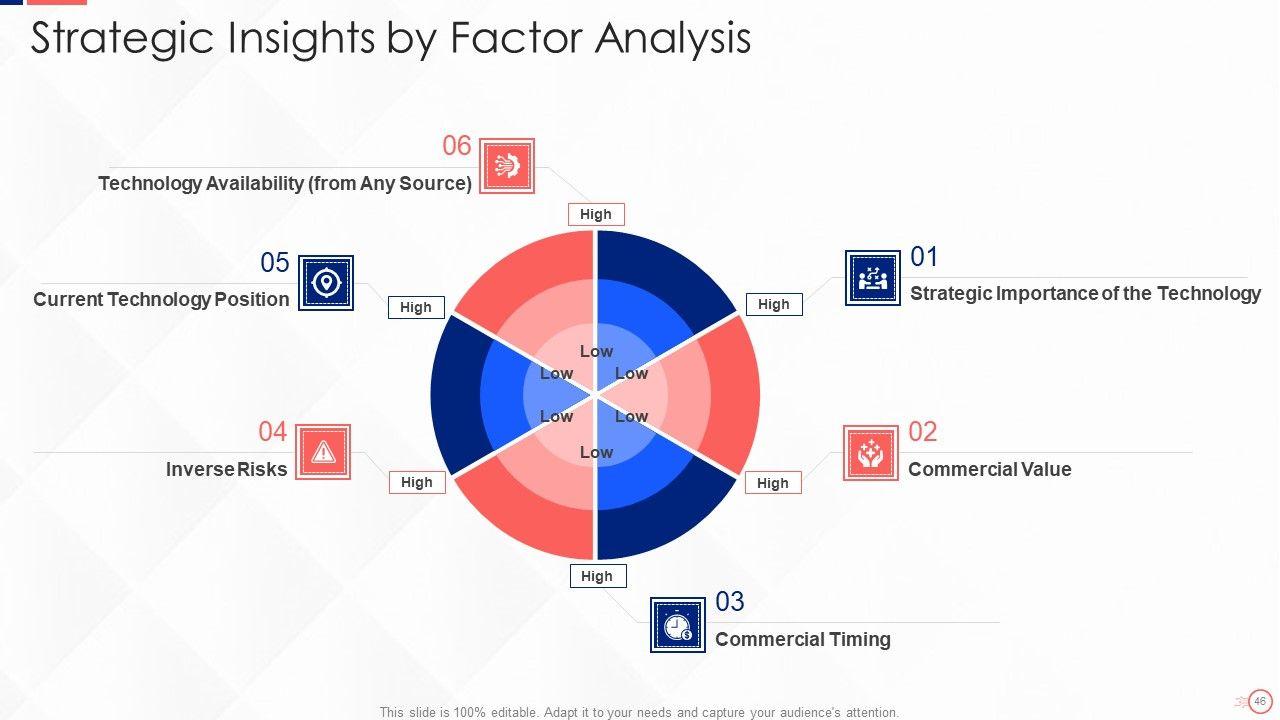 Strategic Insights by Factor Analysis

06
Technology Availability (from Any Source)
High

05
Current Technology Position
High

01
Strategic Importance of the Technology
High

Low
Low
Low
Low
Low
Low

04
Inverse Risks
High

02
Commercial Value
High

High
03
Commercial Timing

This slide is 100% editable. Adapt it to your needs and capture your audience's attention.

46